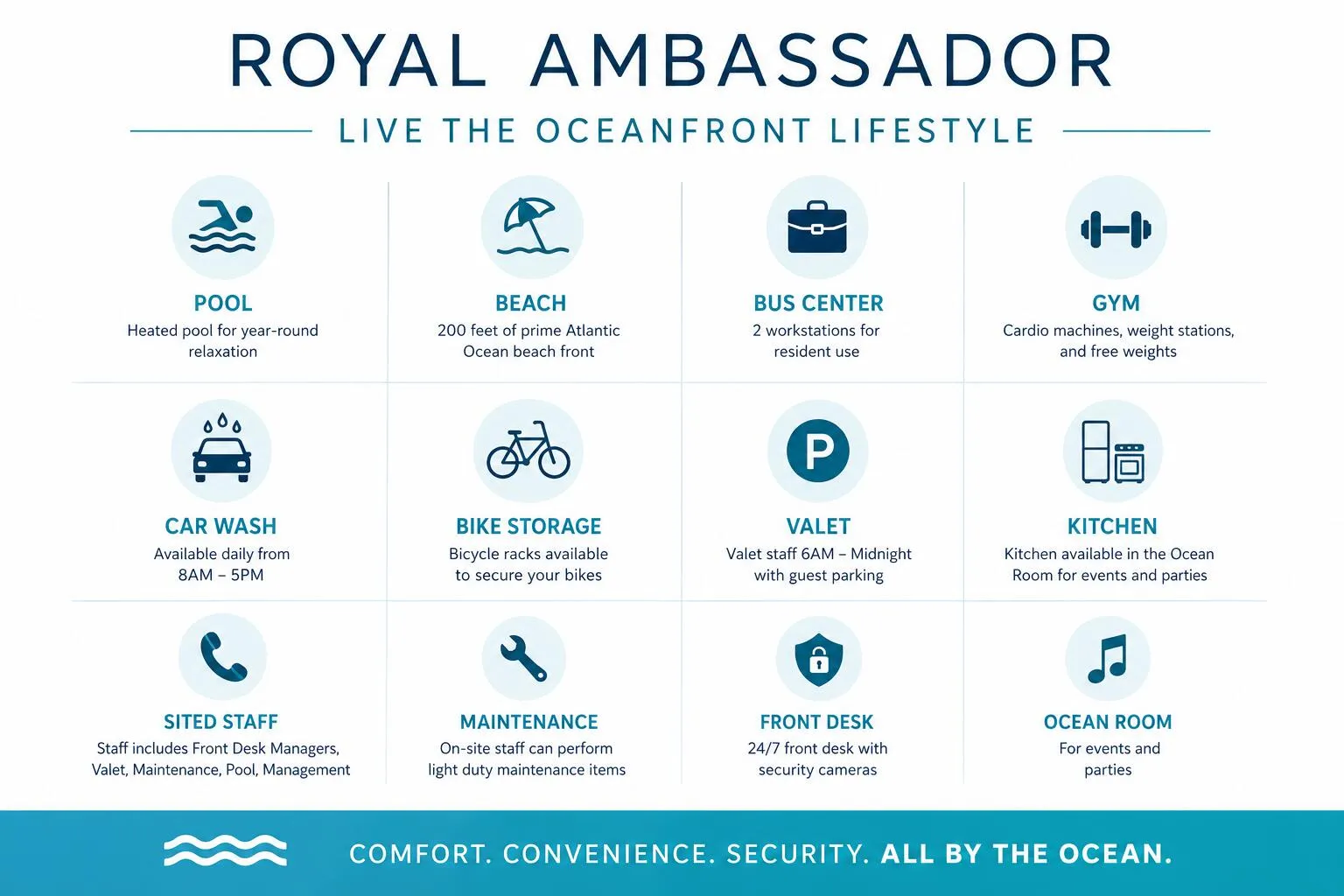 ROYAL AMBASSADOR

LIVE THE OCEANFRONT LIFESTYLE

POOL
Heated pool for year-round relaxation

BEACH
200 feet of prime Atlantic Ocean beach front

BUS CENTER
2 workstations for resident use

GYM
Cardio machines, weight stations, and free weights

CAR WASH
Available daily from 8AM – 5PM

BIKE STORAGE
Bicycle racks available to secure your bikes

VALET
Valet staff 6AM – Midnight with guest parking

KITCHEN
Kitchen available in the Ocean Room for events and parties

SITED STAFF
Staff includes Front Desk Managers, Valet, Maintenance, Pool, Management

MAINTENANCE
On-site staff can perform light duty maintenance items

FRONT DESK
24/7 front desk with security cameras

OCEAN ROOM
For events and parties

COMFORT. CONVENIENCE. SECURITY. ALL BY THE OCEAN.